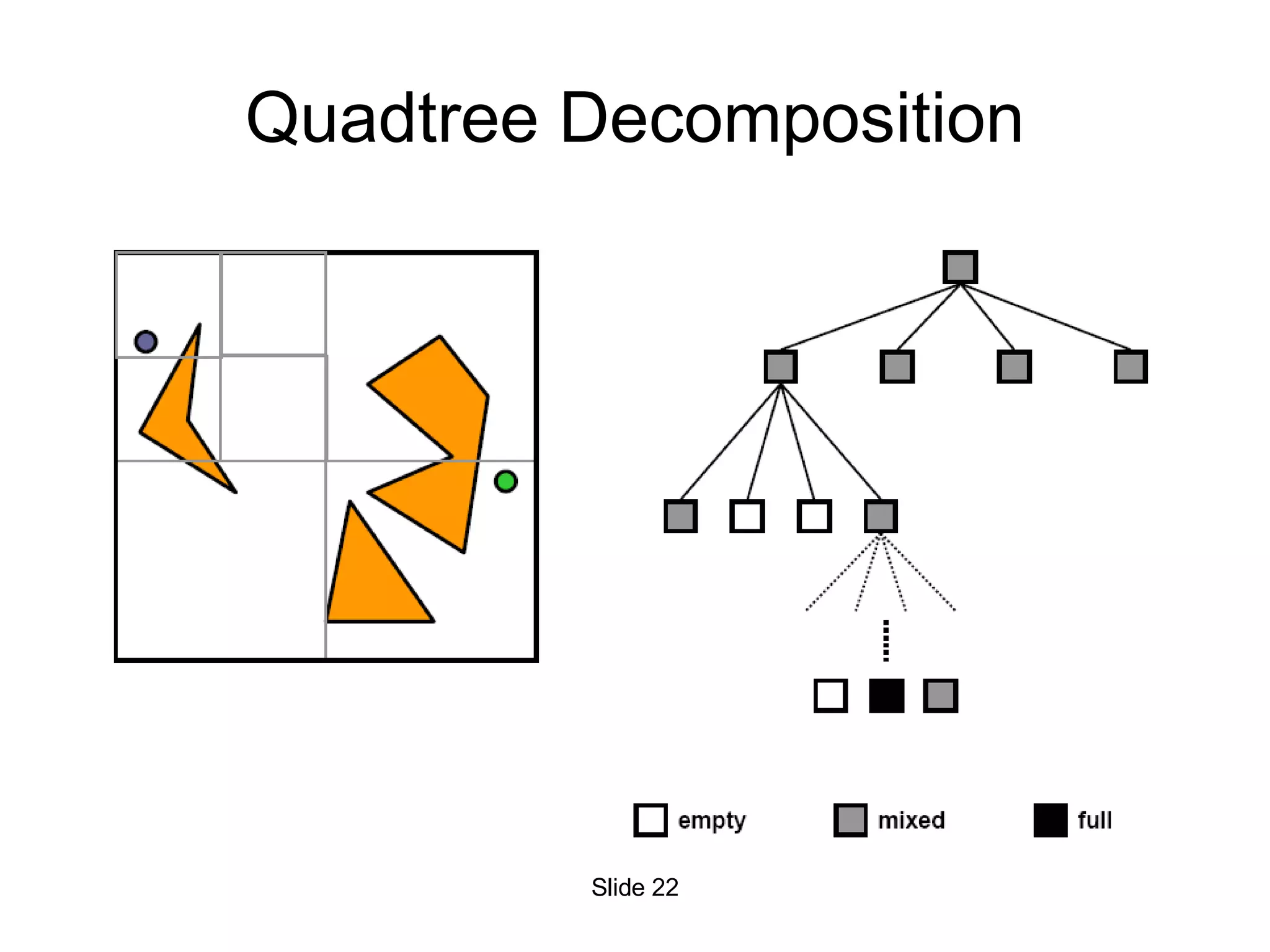 Quadtree Decomposition

empty mixed full

Slide 22